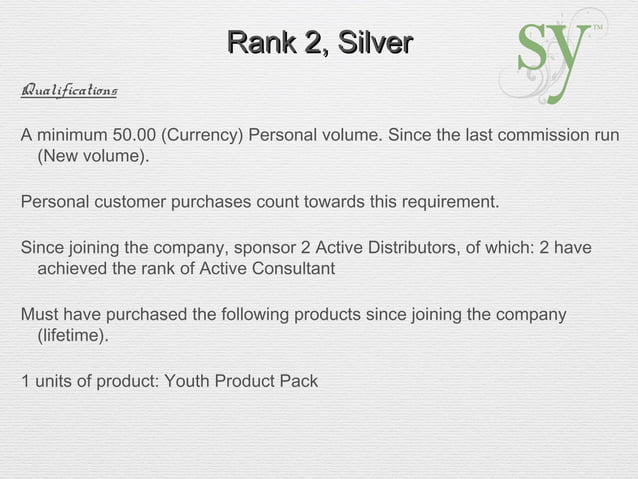 Rank 2, Silver

sy™

Qualifications

A minimum 50.00 (Currency) Personal volume. Since the last commission run (New volume).

Personal customer purchases count towards this requirement.

Since joining the company, sponsor 2 Active Distributors, of which: 2 have achieved the rank of Active Consultant

Must have purchased the following products since joining the company (lifetime).

1 units of product: Youth Product Pack